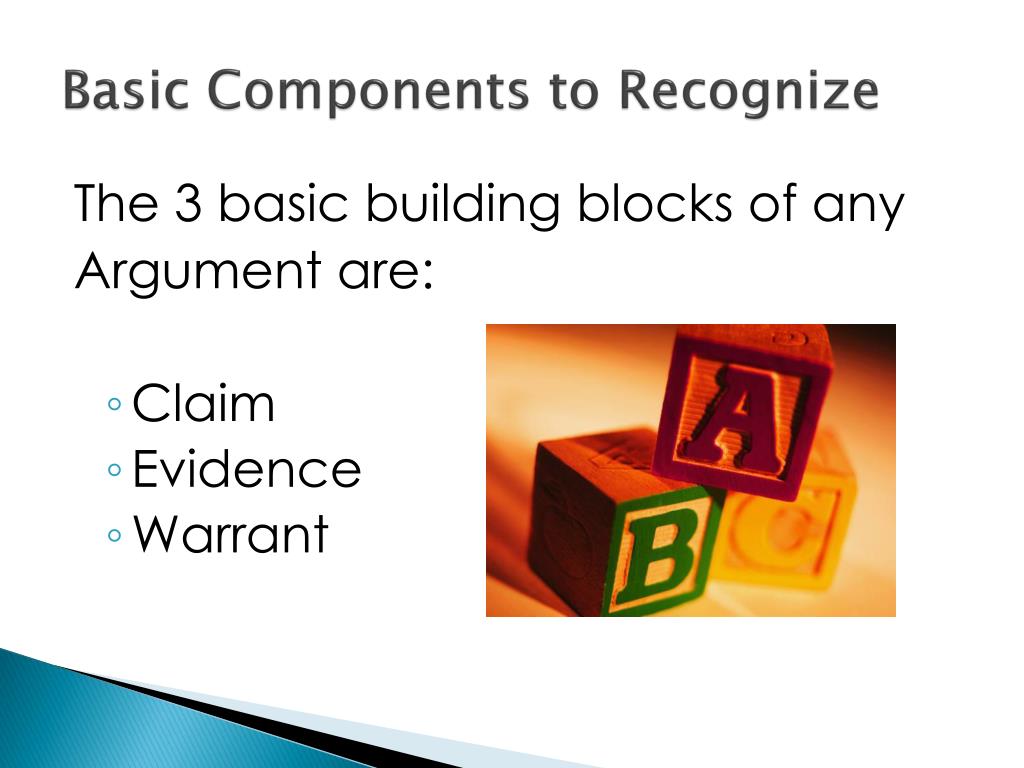 Basic Components to Recognize

The 3 basic building blocks of any Argument are:

◦ Claim
◦ Evidence
◦ Warrant

A
B
C